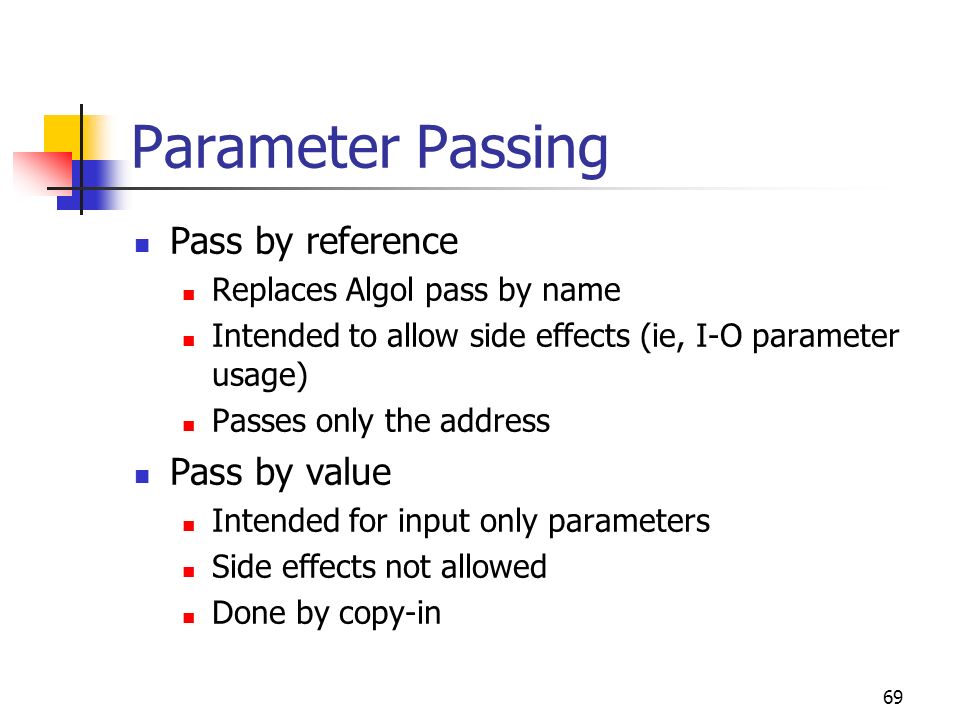 Parameter Passing

- Pass by reference
  - Replaces Algol pass by name
  - Intended to allow side effects (ie, I-O parameter usage)
  - Passes only the address
- Pass by value
  - Intended for input only parameters
  - Side effects not allowed
  - Done by copy-in

69